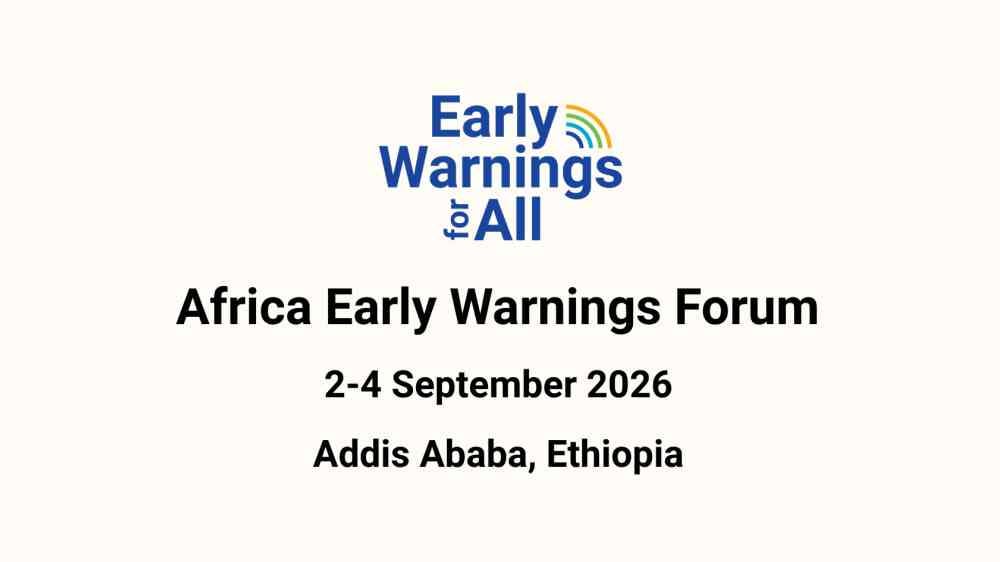 Early
Warnings
for All

Africa Early Warnings Forum

2-4 September 2026

Addis Ababa, Ethiopia